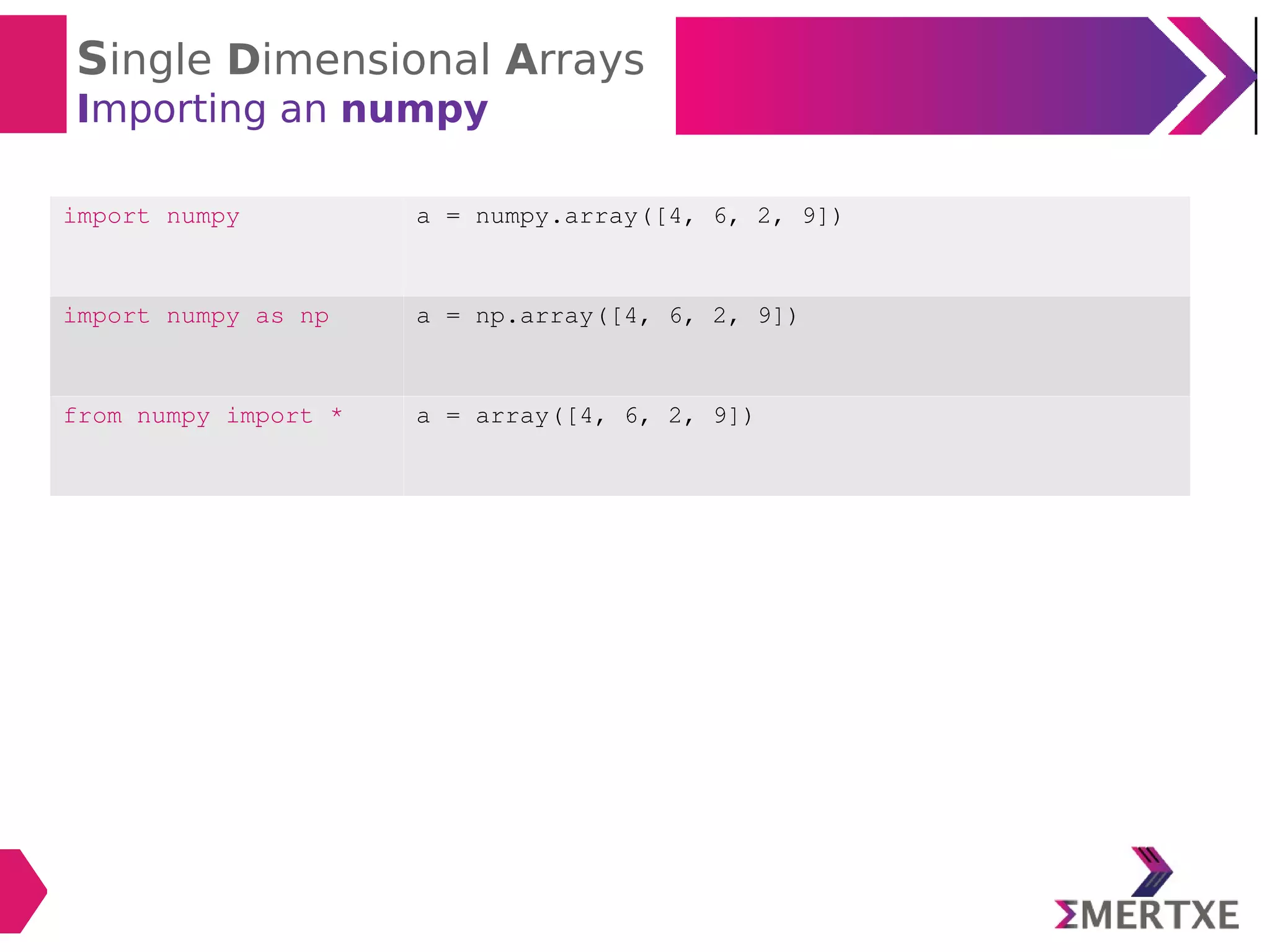 Single Dimensional Arrays
Importing an numpy

| import numpy | a = numpy.array([4, 6, 2, 9]) |
|---|---|
| import numpy as np | a = np.array([4, 6, 2, 9]) |
| from numpy import * | a = array([4, 6, 2, 9]) |

ΣMERTXE